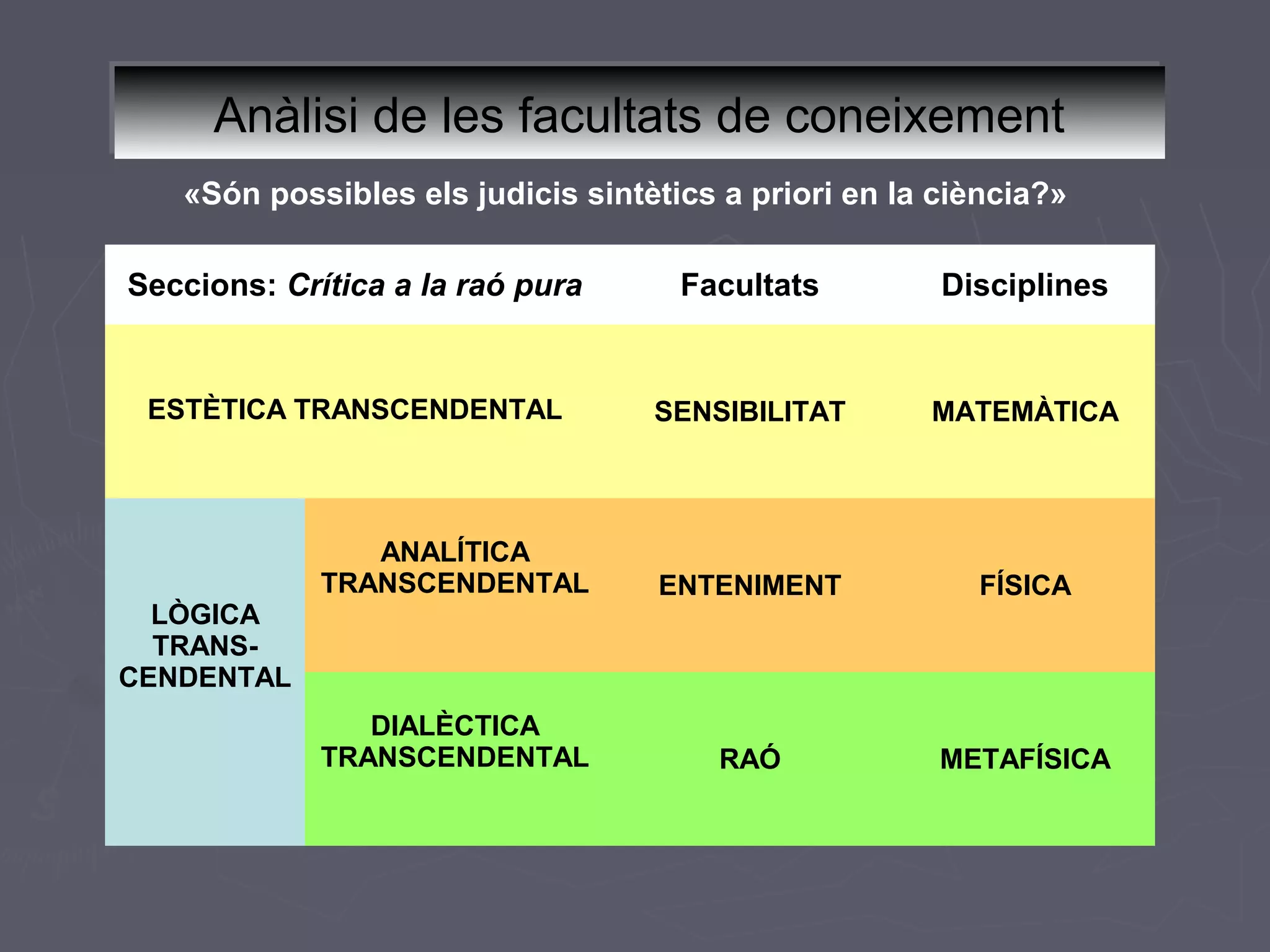 Anàlisi de les facultats de coneixement

«Són possibles els judicis sintètics a priori en la ciència?»

| Seccions: *Crítica a la raó pura* | | Facultats | Disciplines |
|---|---|---|---|
| ESTÈTICA TRANSCENDENTAL | | SENSIBILITAT | MATEMÀTICA |
| LÒGICA TRANS-CENDENTAL | ANALÍTICA TRANSCENDENTAL | ENTENIMENT | FÍSICA |
| | DIALÈCTICA TRANSCENDENTAL | RAÓ | METAFÍSICA |